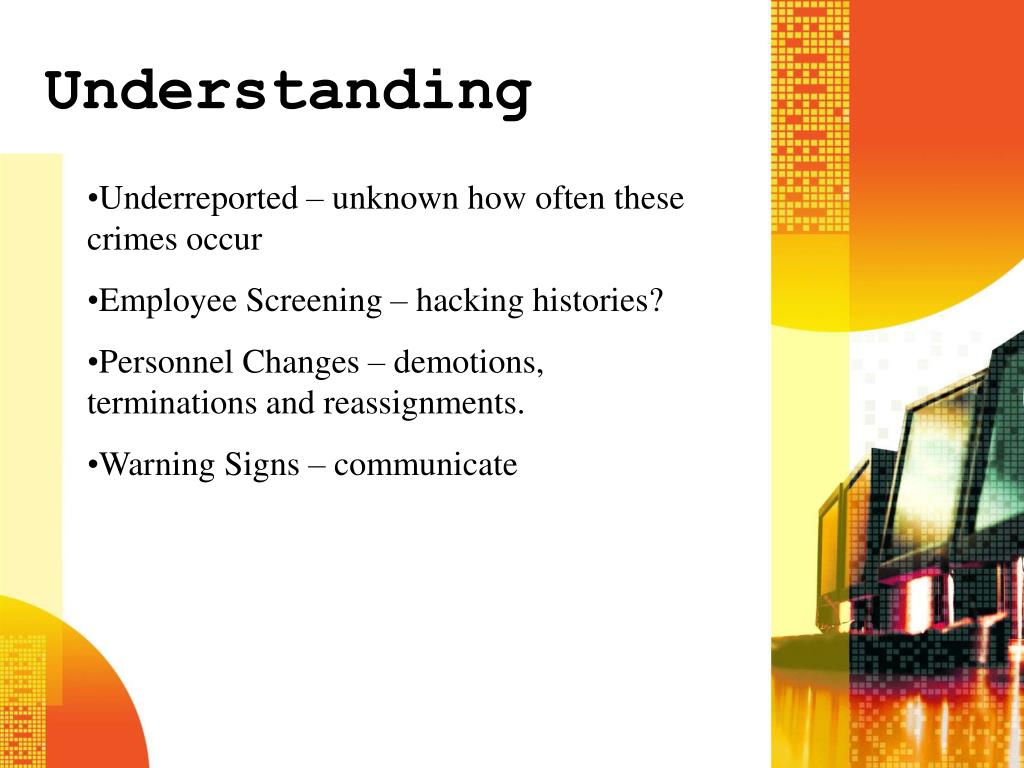 Understanding

•Underreported – unknown how often these crimes occur

•Employee Screening – hacking histories?

•Personnel Changes – demotions, terminations and reassignments.

•Warning Signs – communicate